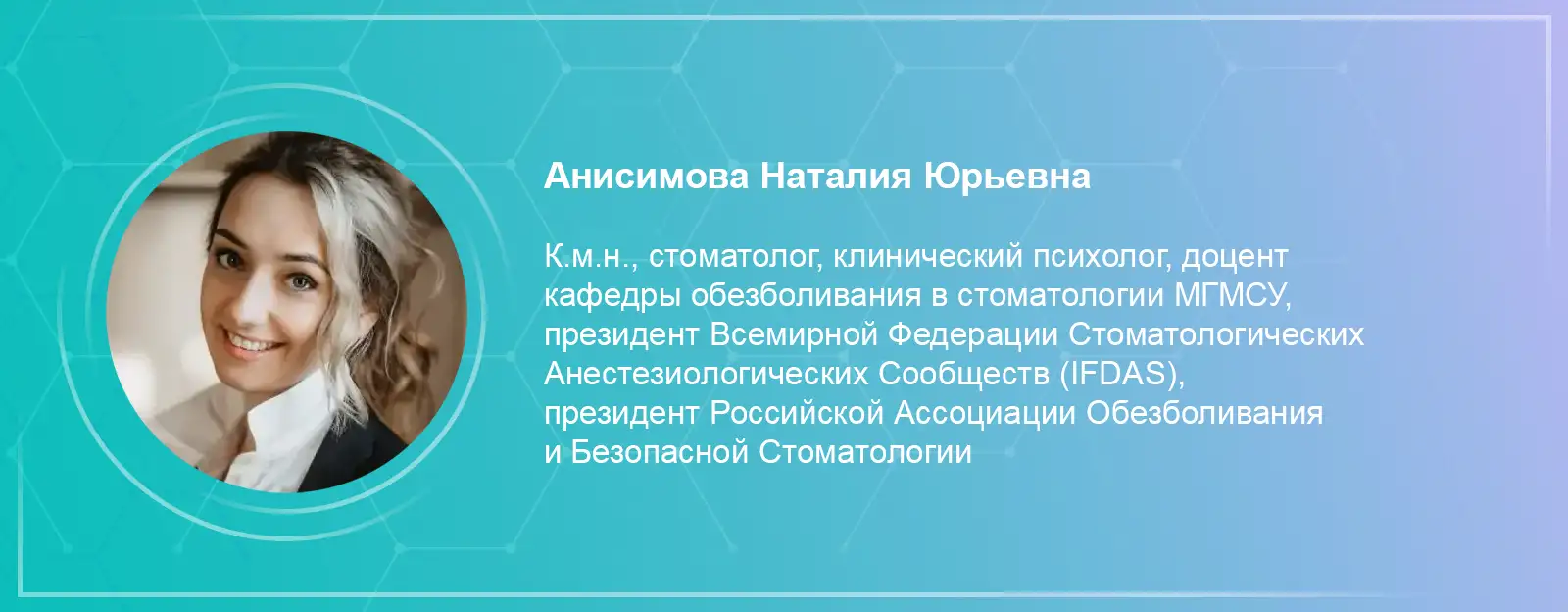 Анисимова Наталия Юрьевна

К.м.н., стоматолог, клинический психолог, доцент кафедры обезболивания в стоматологии МГМСУ, президент Всемирной Федерации Стоматологических Анестезиологических Сообществ (IFDAS), президент Российской Ассоциации Обезболивания и Безопасной Стоматологии